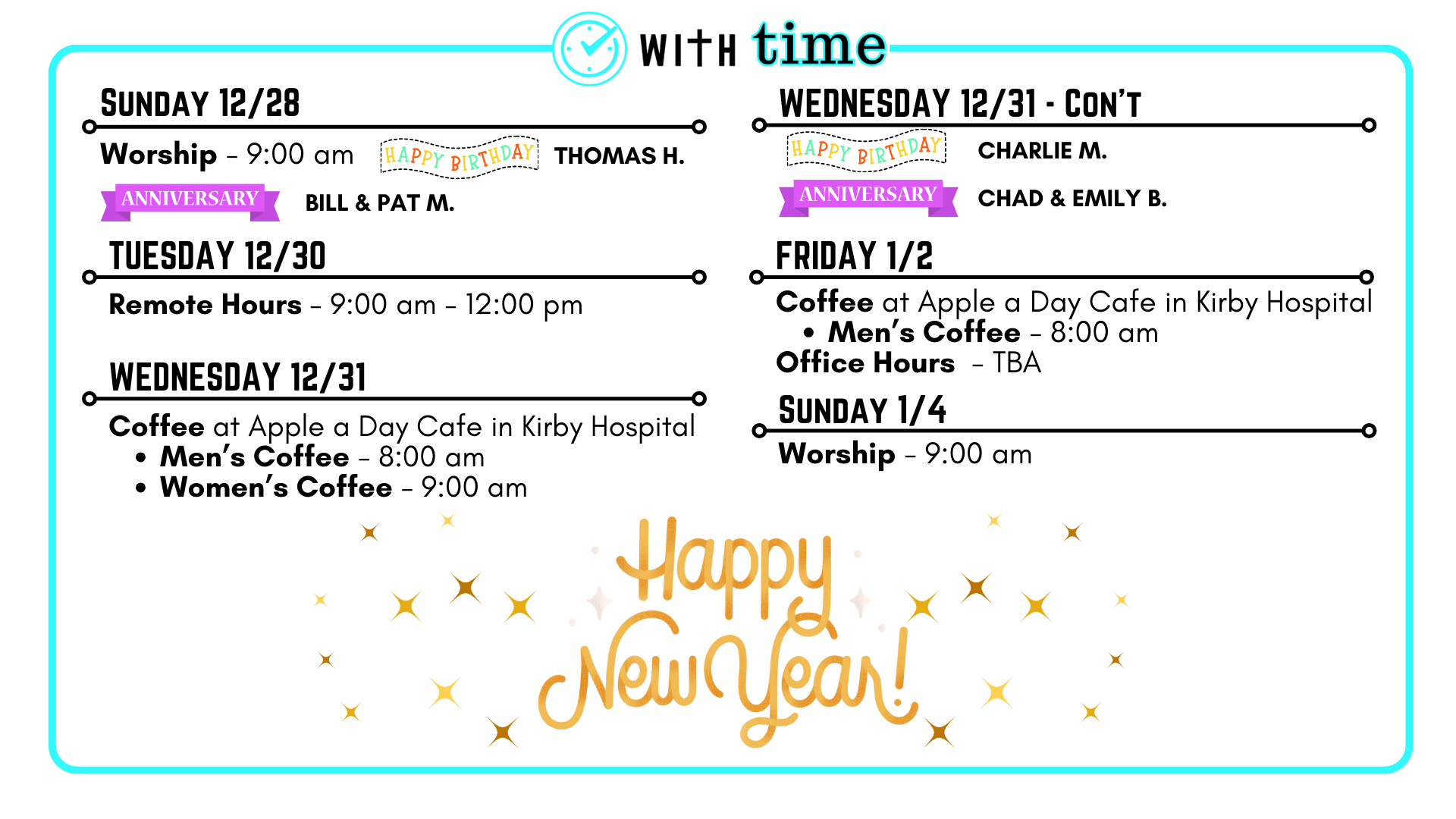 WITH time

SUNDAY 12/28

Worship – 9:00 am HAPPY BIRTHDAY THOMAS H.

ANNIVERSARY BILL & PAT M.

TUESDAY 12/30

Remote Hours – 9:00 am – 12:00 pm

WEDNESDAY 12/31

Coffee at Apple a Day Cafe in Kirby Hospital
• Men's Coffee – 8:00 am
• Women's Coffee – 9:00 am

WEDNESDAY 12/31 - CON'T

HAPPY BIRTHDAY CHARLIE M.

ANNIVERSARY CHAD & EMILY B.

FRIDAY 1/2

Coffee at Apple a Day Cafe in Kirby Hospital
• Men's Coffee – 8:00 am
Office Hours – TBA

SUNDAY 1/4

Worship – 9:00 am

Happy New Year!